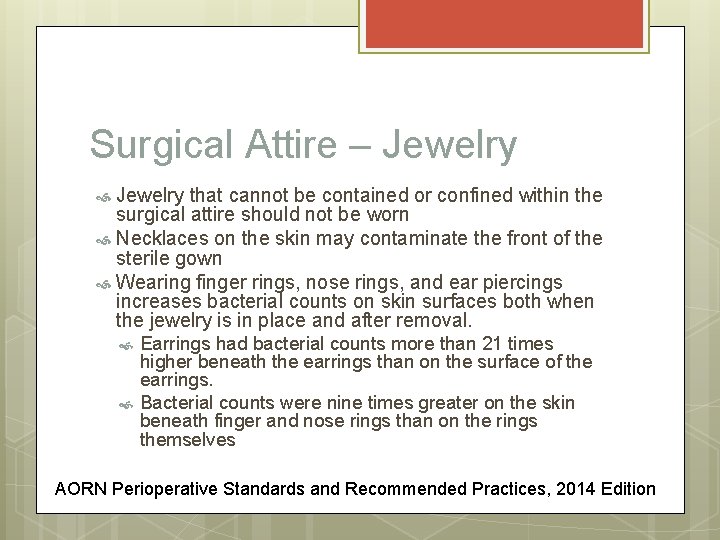 Surgical Attire – Jewelry

Jewelry that cannot be contained or confined within the surgical attire should not be worn

Necklaces on the skin may contaminate the front of the sterile gown

Wearing finger rings, nose rings, and ear piercings increases bacterial counts on skin surfaces both when the jewelry is in place and after removal.

Earrings had bacterial counts more than 21 times higher beneath the earrings than on the surface of the earrings.

Bacterial counts were nine times greater on the skin beneath finger and nose rings than on the rings themselves

AORN Perioperative Standards and Recommended Practices, 2014 Edition